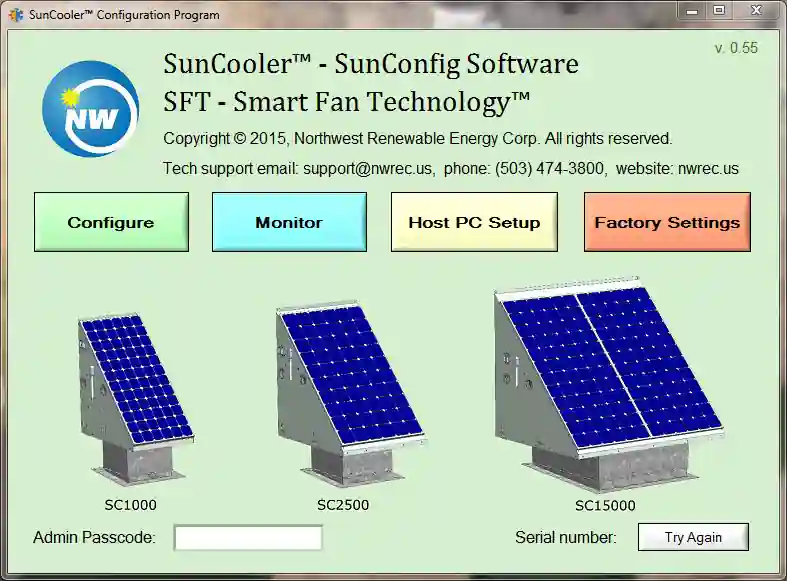 SunCooler™ Configuration Program

v. 0.55

NW

SunCooler™ - SunConfig Software
SFT - Smart Fan Technology™

Copyright © 2015, Northwest Renewable Energy Corp. All rights reserved.

Tech support email: support@nwrec.us, phone: (503) 474-3800, website: nwrec.us

Configure

Monitor

Host PC Setup

Factory Settings

SC1000

SC2500

SC15000

Admin Passcode:

Serial number:

Try Again